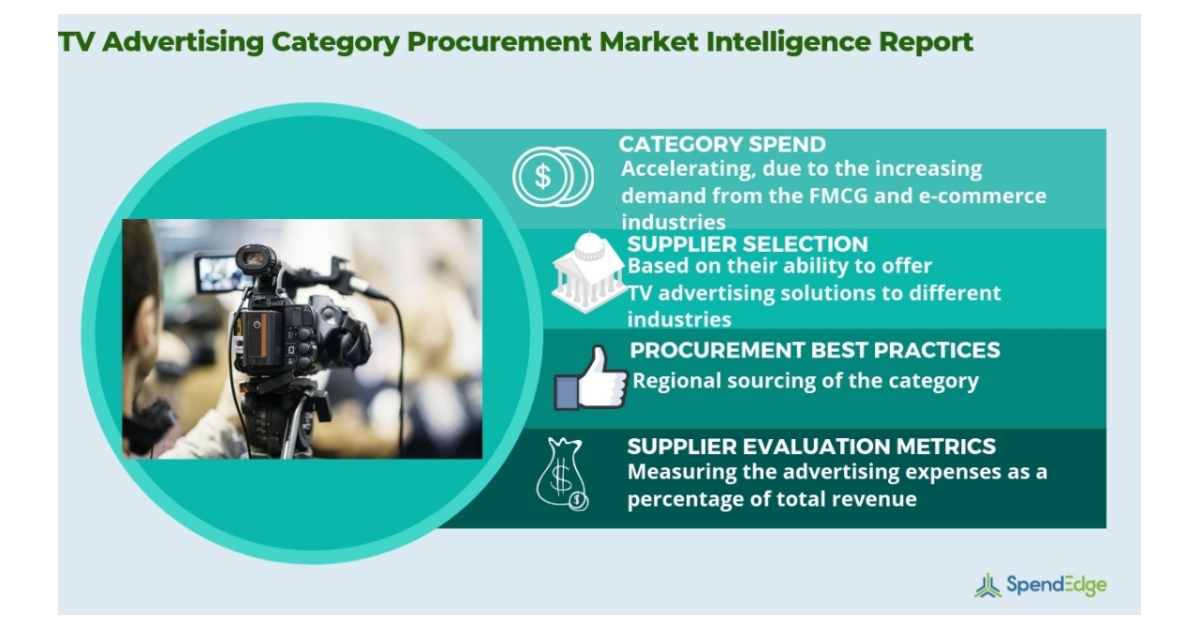 TV Advertising Category Procurement Market Intelligence Report

CATEGORY SPEND
Accelerating, due to the increasing demand from the FMCG and e-commerce industries

SUPPLIER SELECTION
Based on their ability to offer TV advertising solutions to different industries

PROCUREMENT BEST PRACTICES
Regional sourcing of the category

SUPPLIER EVALUATION METRICS
Measuring the advertising expenses as a percentage of total revenue

SpendEdge